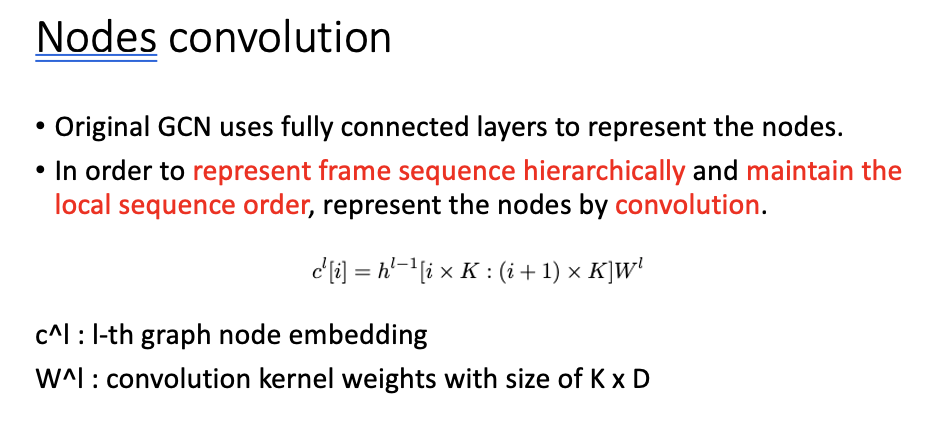 Nodes convolution

• Original GCN uses fully connected layers to represent the nodes.

• In order to represent frame sequence hierarchically and maintain the local sequence order, represent the nodes by convolution.

$c^l[i] = h^{l-1}[i \times K : (i+1) \times K]W^l$

c^l : l-th graph node embedding

W^l : convolution kernel weights with size of K x D